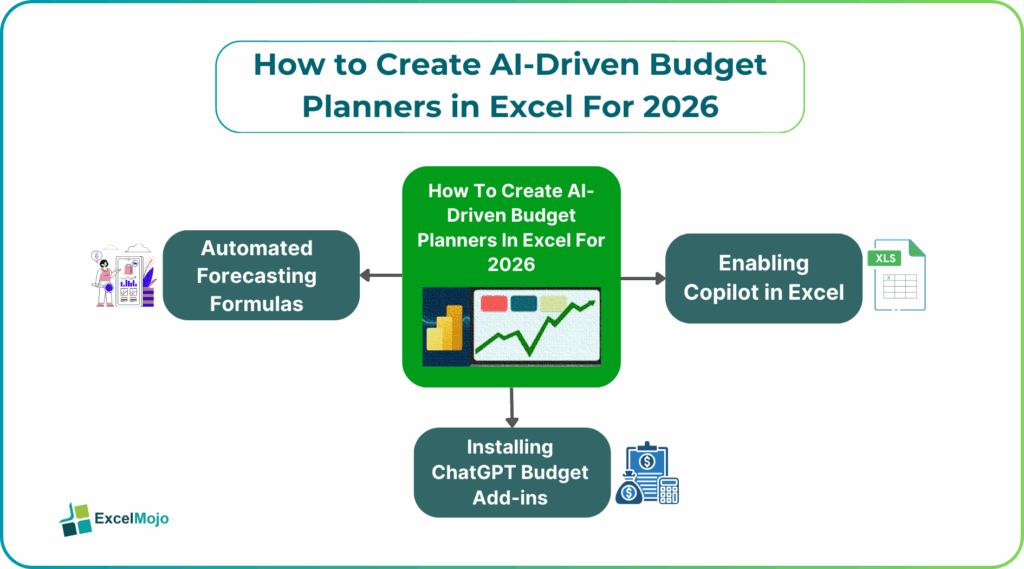 How to Create AI-Driven Budget Planners in Excel For 2026

How To Create AI-Driven Budget Planners In Excel For 2026

Automated Forecasting Formulas

Enabling Copilot in Excel

XLS

Installing ChatGPT Budget Add-ins

ExcelMojo